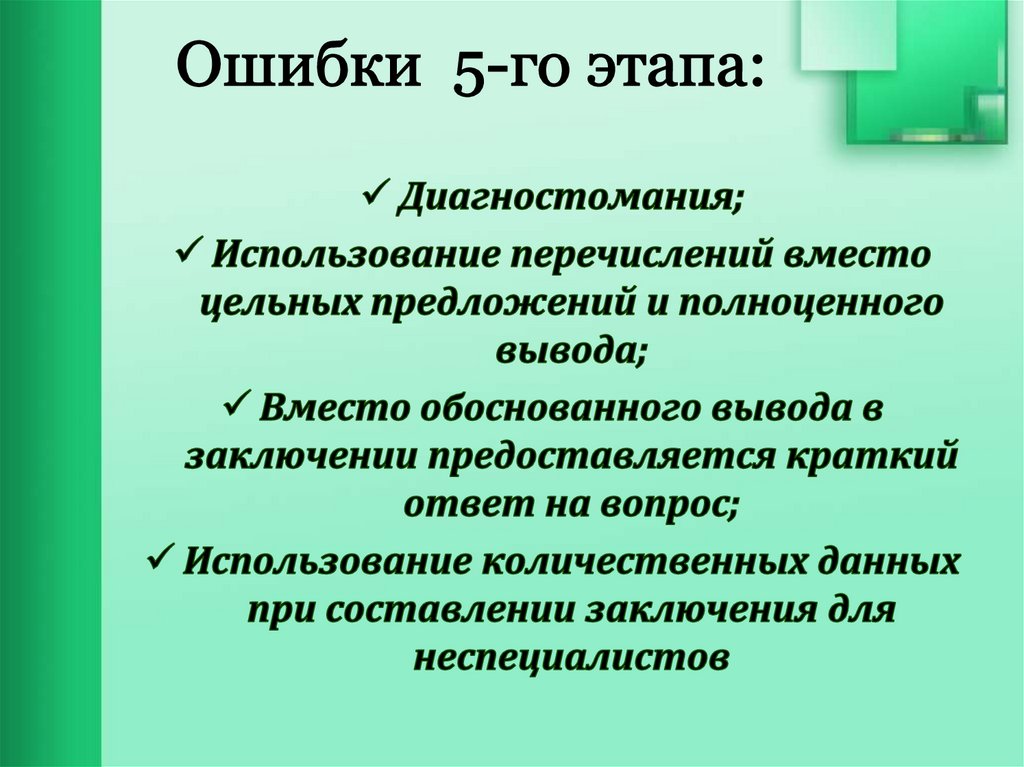 Ошибки 5-го этапа:

✓ Диагностомания;

✓ Использование перечислений вместо цельных предложений и полноценного вывода;

✓ Вместо обоснованного вывода в заключении предоставляется краткий ответ на вопрос;

✓ Использование количественных данных при составлении заключения для неспециалистов